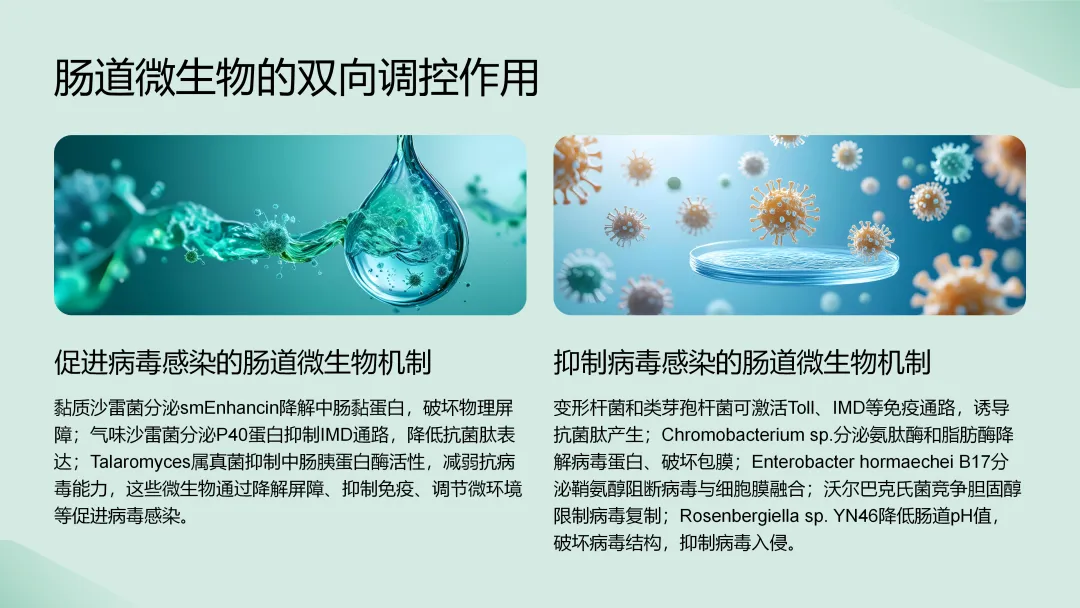 肠道微生物的双向调控作用

促进病毒感染的肠道微生物机制

黏质沙雷菌分泌smEnhancin降解中肠黏蛋白，破坏物理屏障；气味沙雷菌分泌P40蛋白抑制IMD通路，降低抗菌肽表达；Talaromyces属真菌抑制中肠胰蛋白酶活性，减弱抗病毒能力，这些微生物通过降解屏障、抑制免疫、调节微环境等促进病毒感染。

抑制病毒感染的肠道微生物机制

变形杆菌和类芽孢杆菌可激活Toll、IMD等免疫通路，诱导抗菌肽产生；Chromobacterium sp.分泌氨肽酶和脂肪酶降解病毒蛋白、破坏包膜；Enterobacter hormaechei B17分泌鞘氨醇阻断病毒与细胞膜融合；沃尔巴克氏菌竞争胆固醇限制病毒复制；Rosenbergiella sp. YN46降低肠道pH值，破坏病毒结构，抑制病毒入侵。